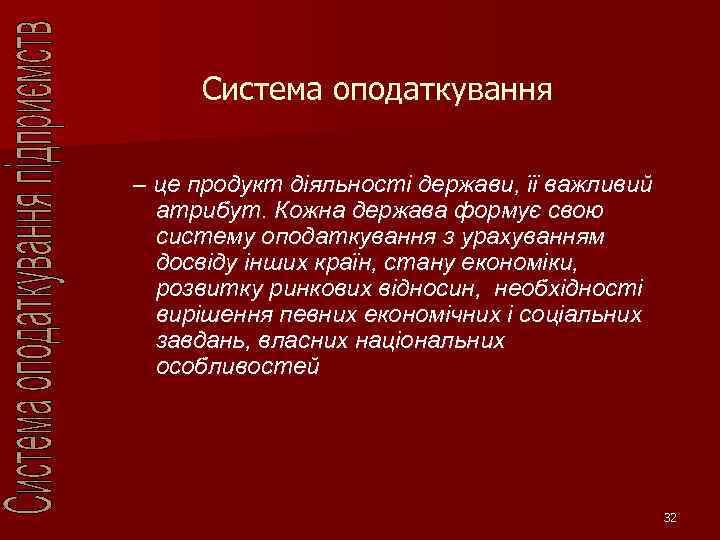 Система оподаткування підприємств

Система оподаткування

– це продукт діяльності держави, її важливий атрибут. Кожна держава формує свою систему оподаткування з урахуванням досвіду інших країн, стану економіки, розвитку ринкових відносин, необхідності вирішення певних економічних і соціальних завдань, власних національних особливостей

32